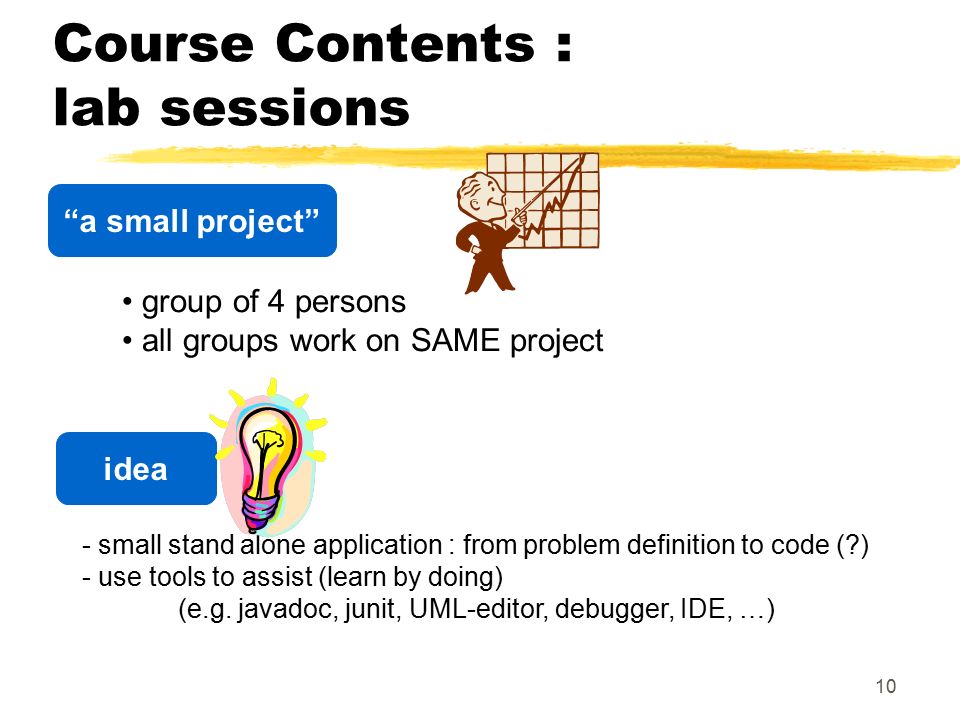 Course Contents :
lab sessions

“a small project”

• group of 4 persons
• all groups work on SAME project

idea

- small stand alone application : from problem definition to code (?)
- use tools to assist (learn by doing)
(e.g. javadoc, junit, UML-editor, debugger, IDE, …)

10